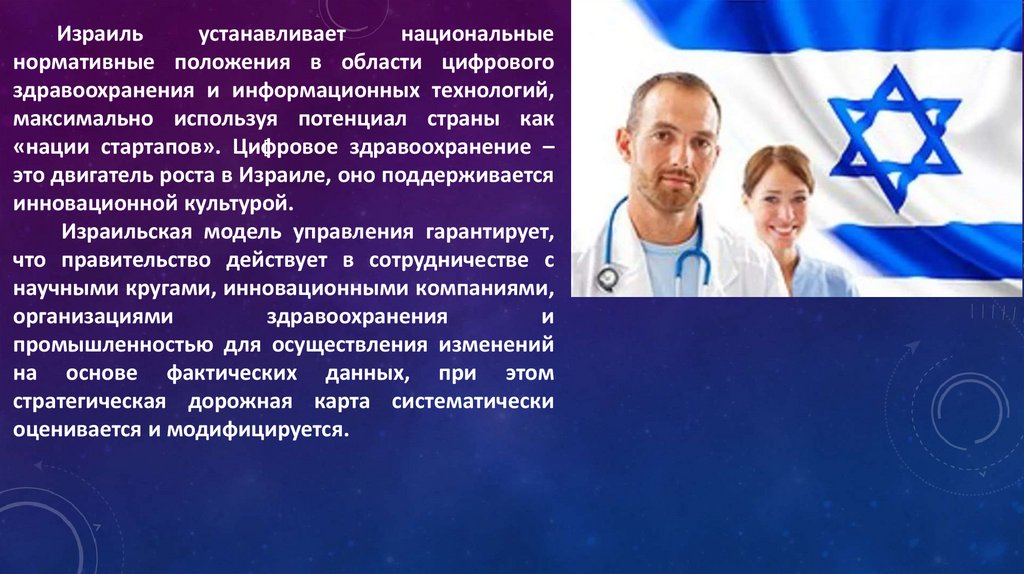 Израиль устанавливает национальные нормативные положения в области цифрового здравоохранения и информационных технологий, максимально используя потенциал страны как «нации стартапов». Цифровое здравоохранение – это двигатель роста в Израиле, оно поддерживается инновационной культурой.

Израильская модель управления гарантирует, что правительство действует в сотрудничестве с научными кругами, инновационными компаниями, организациями здравоохранения и промышленностью для осуществления изменений на основе фактических данных, при этом стратегическая дорожная карта систематически оценивается и модифицируется.